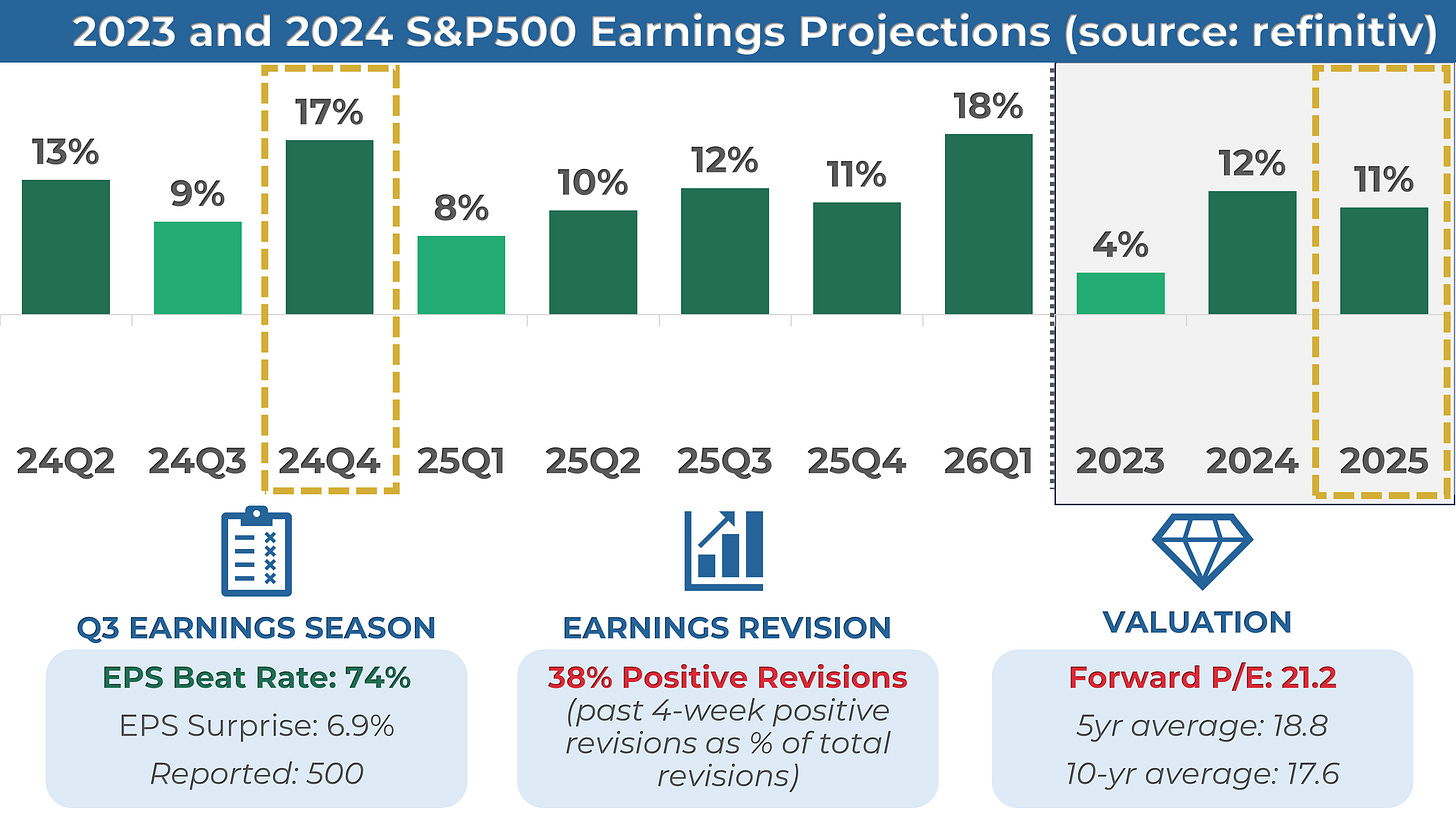 2023 and 2024 S&P500 Earnings Projections (source: refinitiv)

13%
9%
17%
8%
10%
12%
11%
18%
4%
12%
11%

24Q2 24Q3 24Q4 25Q1 25Q2 25Q3 25Q4 26Q1 2023 2024 2025

Q3 EARNINGS SEASON

EPS Beat Rate: 74%

EPS Surprise: 6.9%

Reported: 500

EARNINGS REVISION

38% Positive Revisions

(past 4-week positive revisions as % of total revisions)

VALUATION

Forward P/E: 21.2

5yr average: 18.8

10-yr average: 17.6